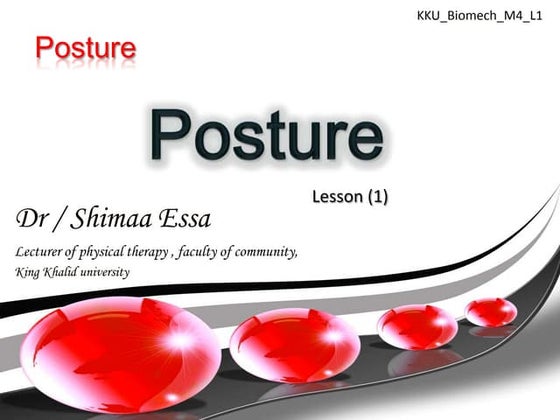 KKU_Biomech_M4_L1

Posture

Posture

Lesson (1)

Dr / Shimaa Essa

Lecturer of physical therapy , faculty of community, King Khalid university